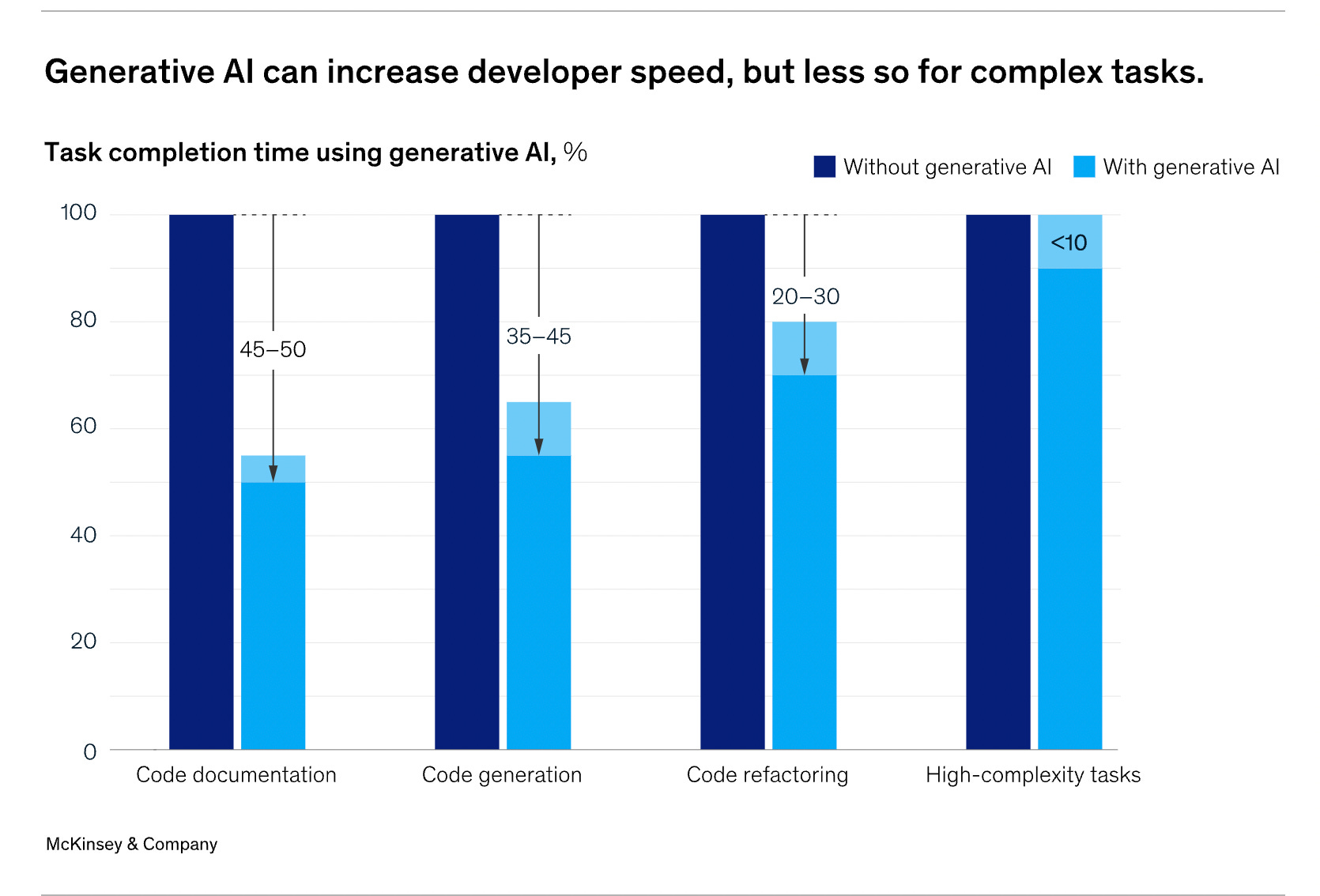 Generative AI can increase developer speed, but less so for complex tasks.

Task completion time using generative AI, %

Without generative AI With generative AI

100
80
60
40
20
0

45–50
35–45
20–30
<10

Code documentation
Code generation
Code refactoring
High-complexity tasks

McKinsey & Company